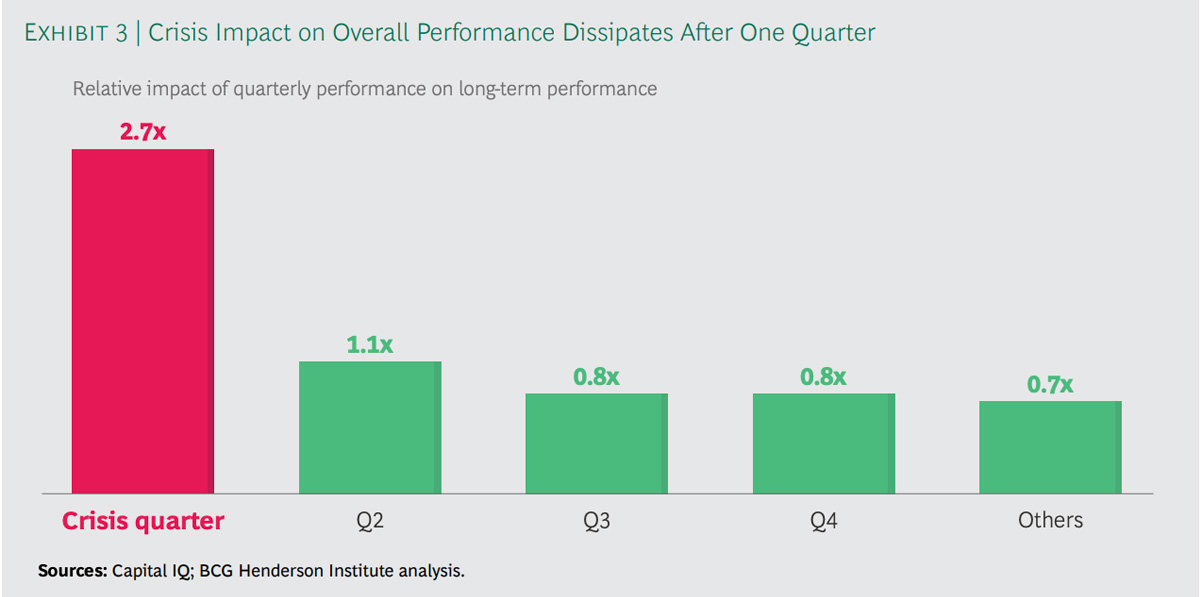 EXHIBIT 3 | Crisis Impact on Overall Performance Dissipates After One Quarter

Relative impact of quarterly performance on long-term performance

2.7x

1.1x

0.8x

0.8x

0.7x

Crisis quarter

Q2

Q3

Q4

Others

Sources: Capital IQ; BCG Henderson Institute analysis.